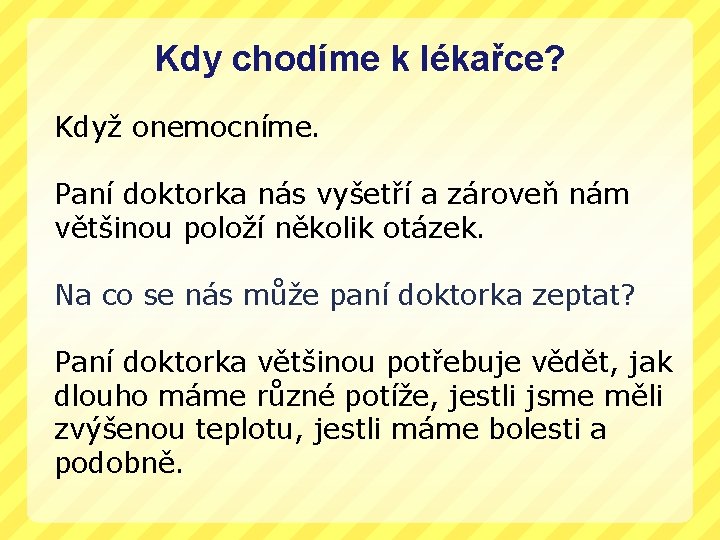 Kdy chodíme k lékařce?

Když onemocníme.

Paní doktorka nás vyšetří a zároveň nám většinou položí několik otázek.

Na co se nás může paní doktorka zeptat?

Paní doktorka většinou potřebuje vědět, jak dlouho máme různé potíže, jestli jsme měli zvýšenou teplotu, jestli máme bolesti a podobně.